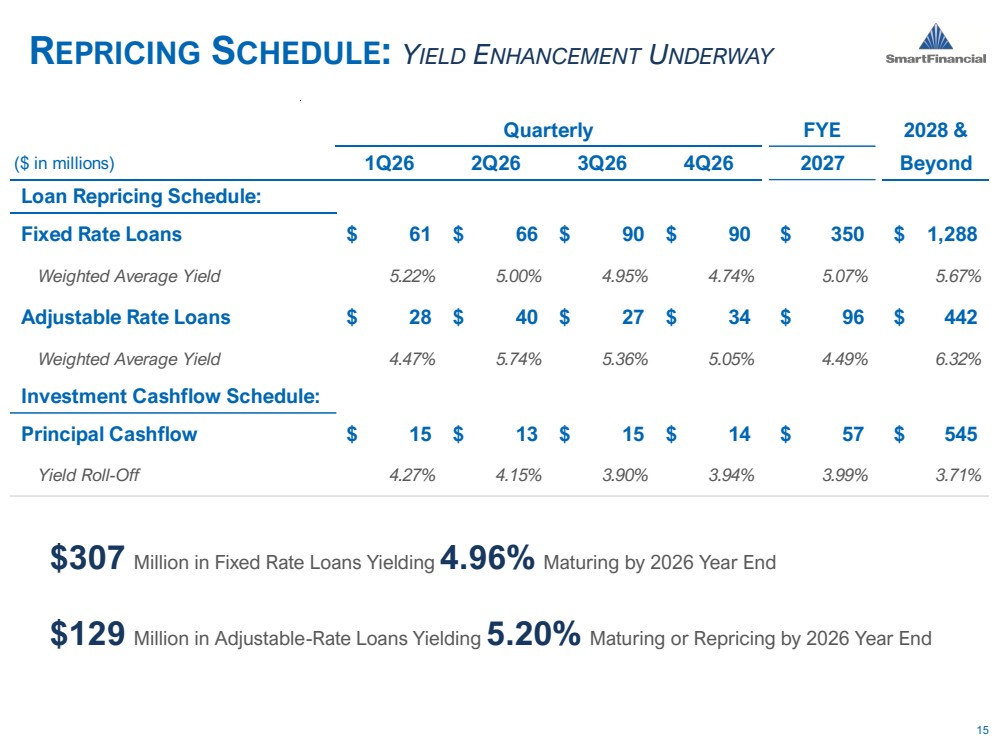 REPRICING SCHEDULE: YIELD ENHANCEMENT UNDERWAY

SmartFinancial

| ($ in millions) | Quarterly 1Q26 | Quarterly 2Q26 | Quarterly 3Q26 | Quarterly 4Q26 | FYE 2027 | 2028 & Beyond |
|---|---|---|---|---|---|---|
| Loan Repricing Schedule: | | | | | | |
| Fixed Rate Loans | $ 61 | $ 66 | $ 90 | $ 90 | $ 350 | $ 1,288 |
| Weighted Average Yield | 5.22% | 5.00% | 4.95% | 4.74% | 5.07% | 5.67% |
| Adjustable Rate Loans | $ 28 | $ 40 | $ 27 | $ 34 | $ 96 | $ 442 |
| Weighted Average Yield | 4.47% | 5.74% | 5.36% | 5.05% | 4.49% | 6.32% |
| Investment Cashflow Schedule: | | | | | | |
| Principal Cashflow | $ 15 | $ 13 | $ 15 | $ 14 | $ 57 | $ 545 |
| Yield Roll-Off | 4.27% | 4.15% | 3.90% | 3.94% | 3.99% | 3.71% |

$307 Million in Fixed Rate Loans Yielding 4.96% Maturing by 2026 Year End

$129 Million in Adjustable-Rate Loans Yielding 5.20% Maturing or Repricing by 2026 Year End

15